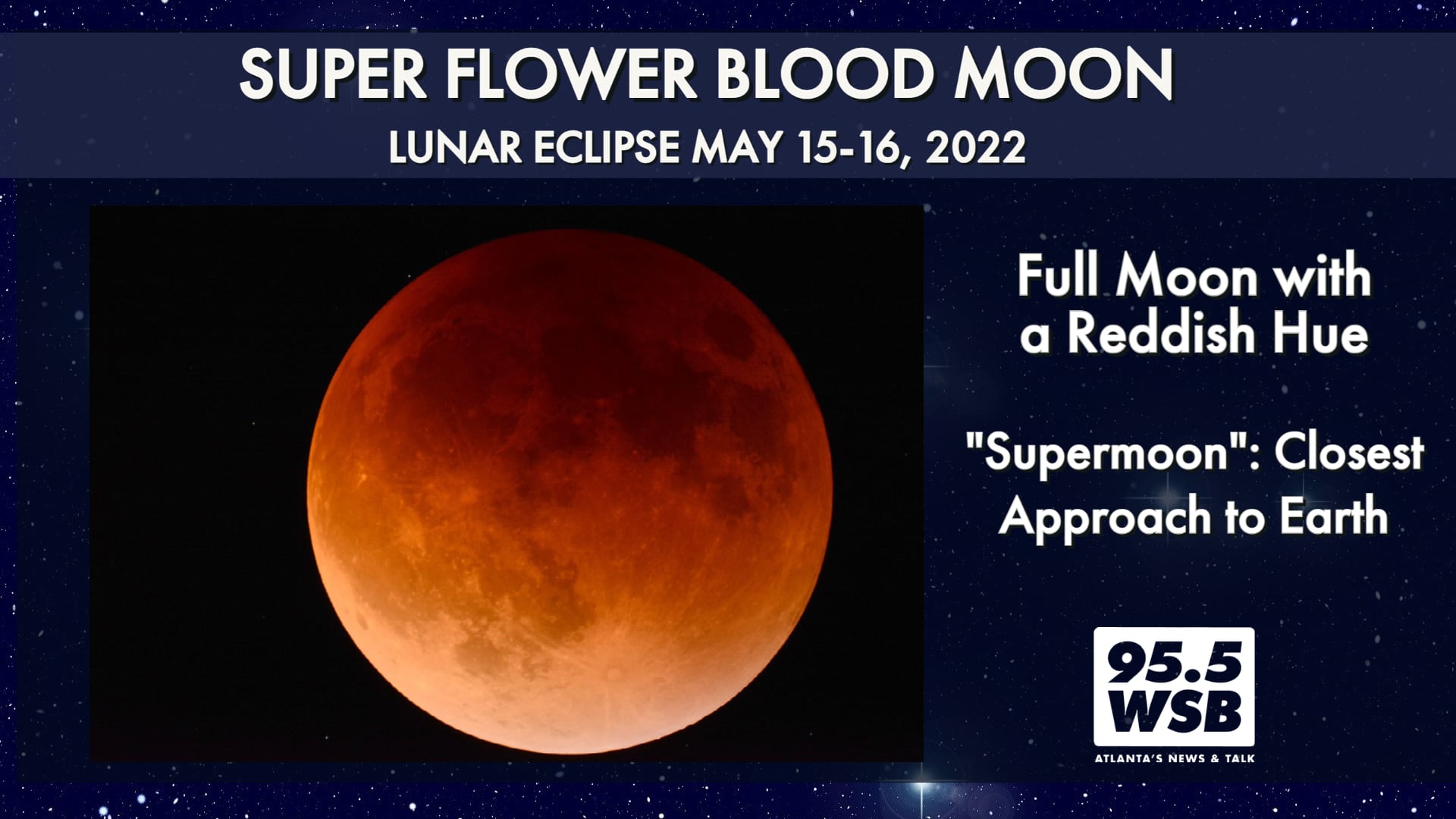 SUPER FLOWER BLOOD MOON

LUNAR ECLIPSE MAY 15-16, 2022

Full Moon with a Reddish Hue

"Supermoon": Closest Approach to Earth

95.5 WSB

ATLANTA'S NEWS & TALK